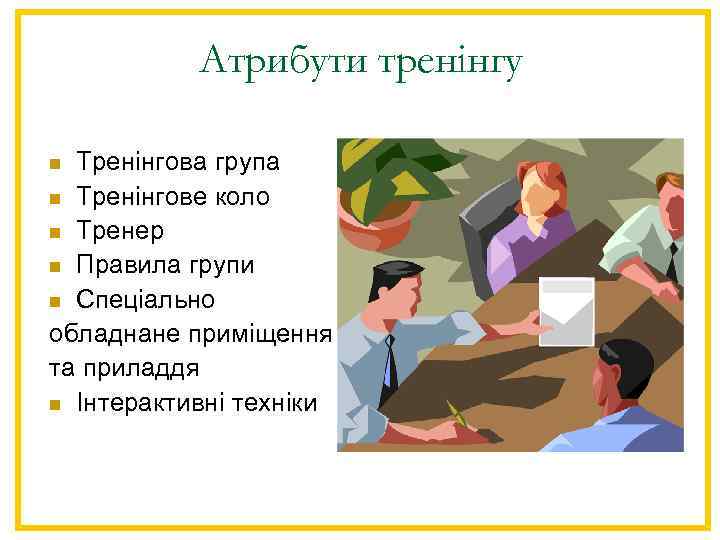 Атрибути тренінгу

- Тренінгова група
- Тренінгове коло
- Тренер
- Правила групи
- Спеціально обладнане приміщення та приладдя
- Інтерактивні техніки